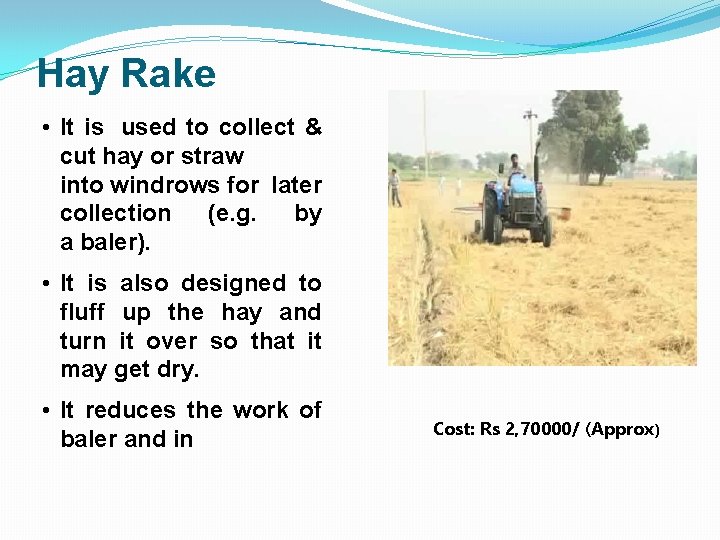 Hay Rake

• It is used to collect & cut hay or straw into windrows for later collection (e.g. by a baler).

• It is also designed to fluff up the hay and turn it over so that it may get dry.

• It reduces the work of baler and in

Cost: Rs 2,70000/ (Approx)